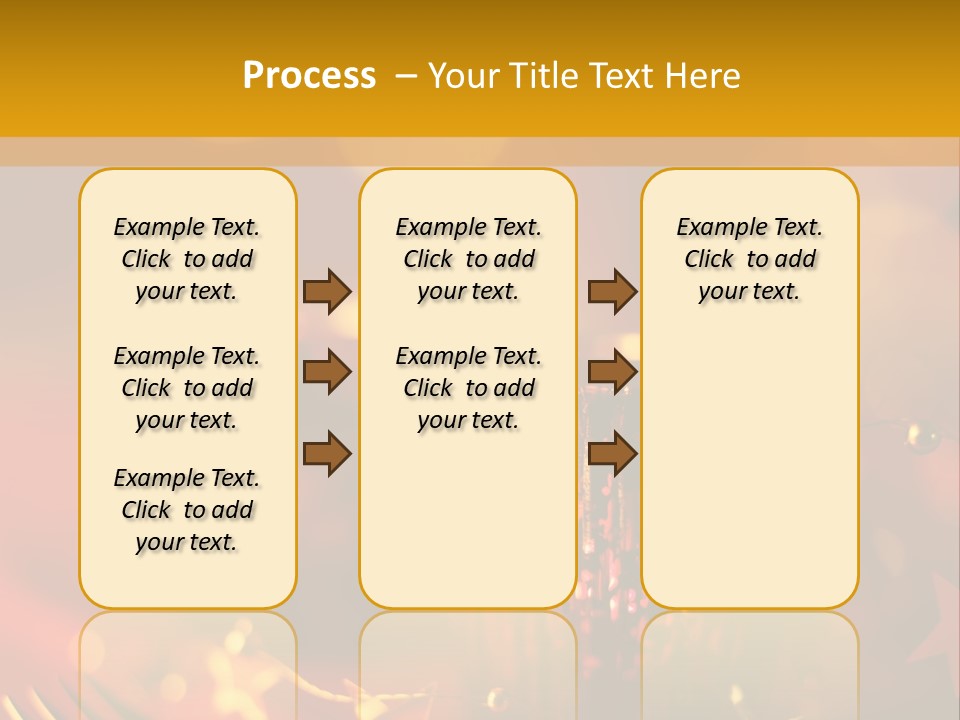 Process – Your Title Text Here

Example Text. Click to add your text.

Example Text. Click to add your text.

Example Text. Click to add your text.

Example Text. Click to add your text.

Example Text. Click to add your text.

Example Text. Click to add your text.